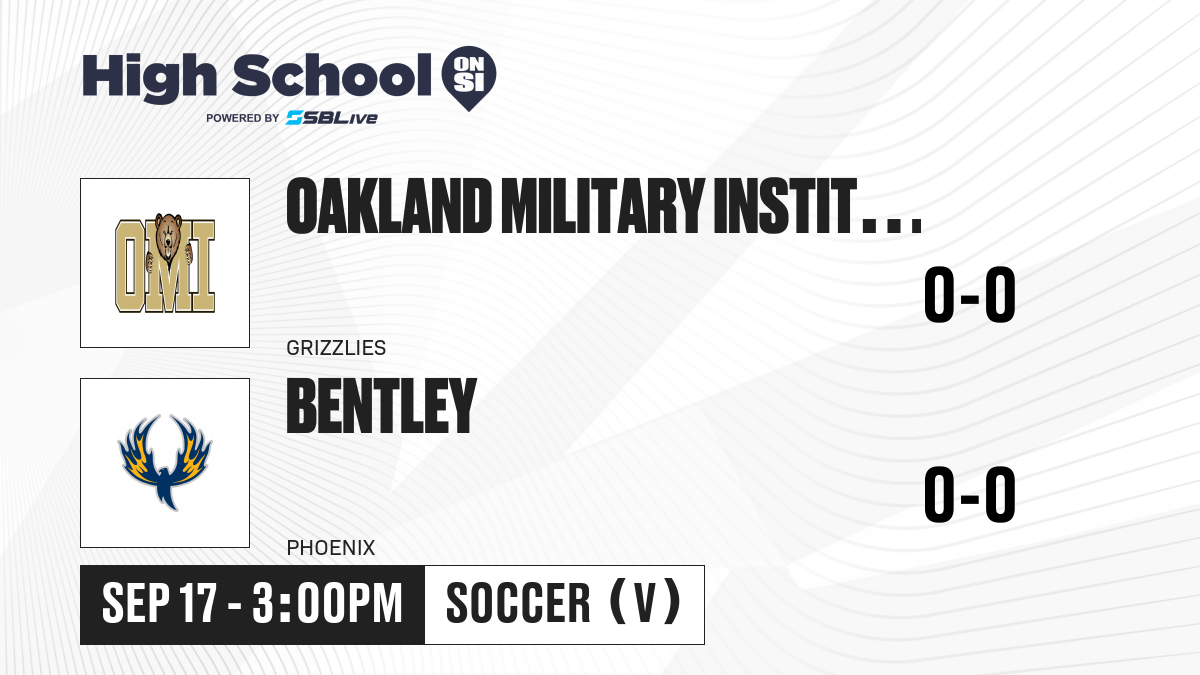 High School ON SI
POWERED BY SBLive

OMI

OAKLAND MILITARY INSTIT...

0-0

GRIZZLIES

BENTLEY

0-0

PHOENIX

SEP 17 - 3:00PM

SOCCER (V)